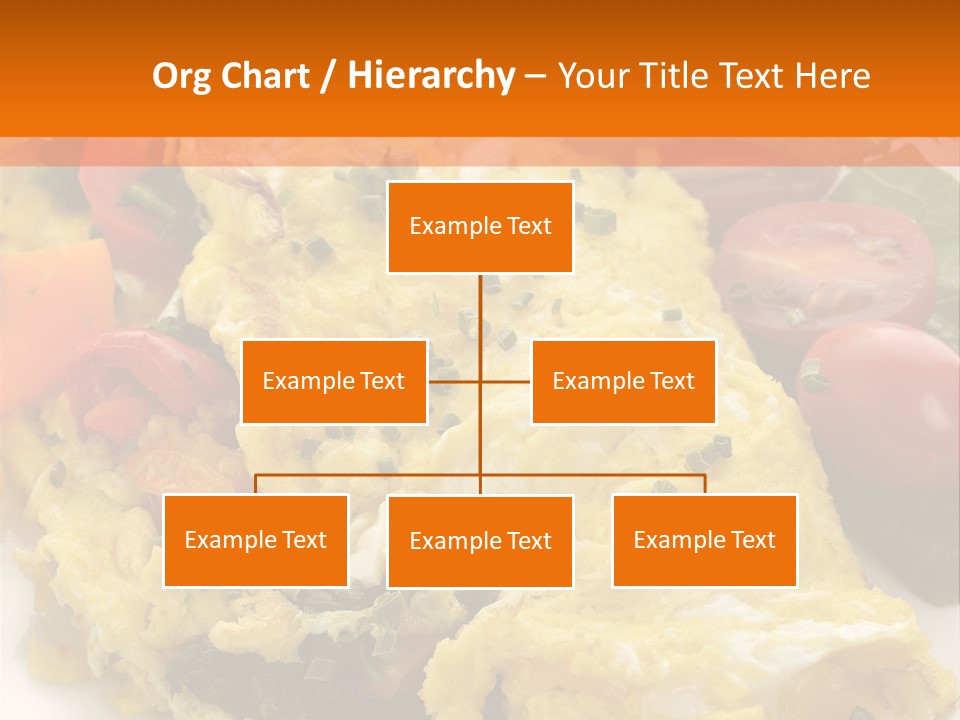 Org Chart / Hierarchy – Your Title Text Here

Example Text

Example Text

Example Text

Example Text

Example Text

Example Text